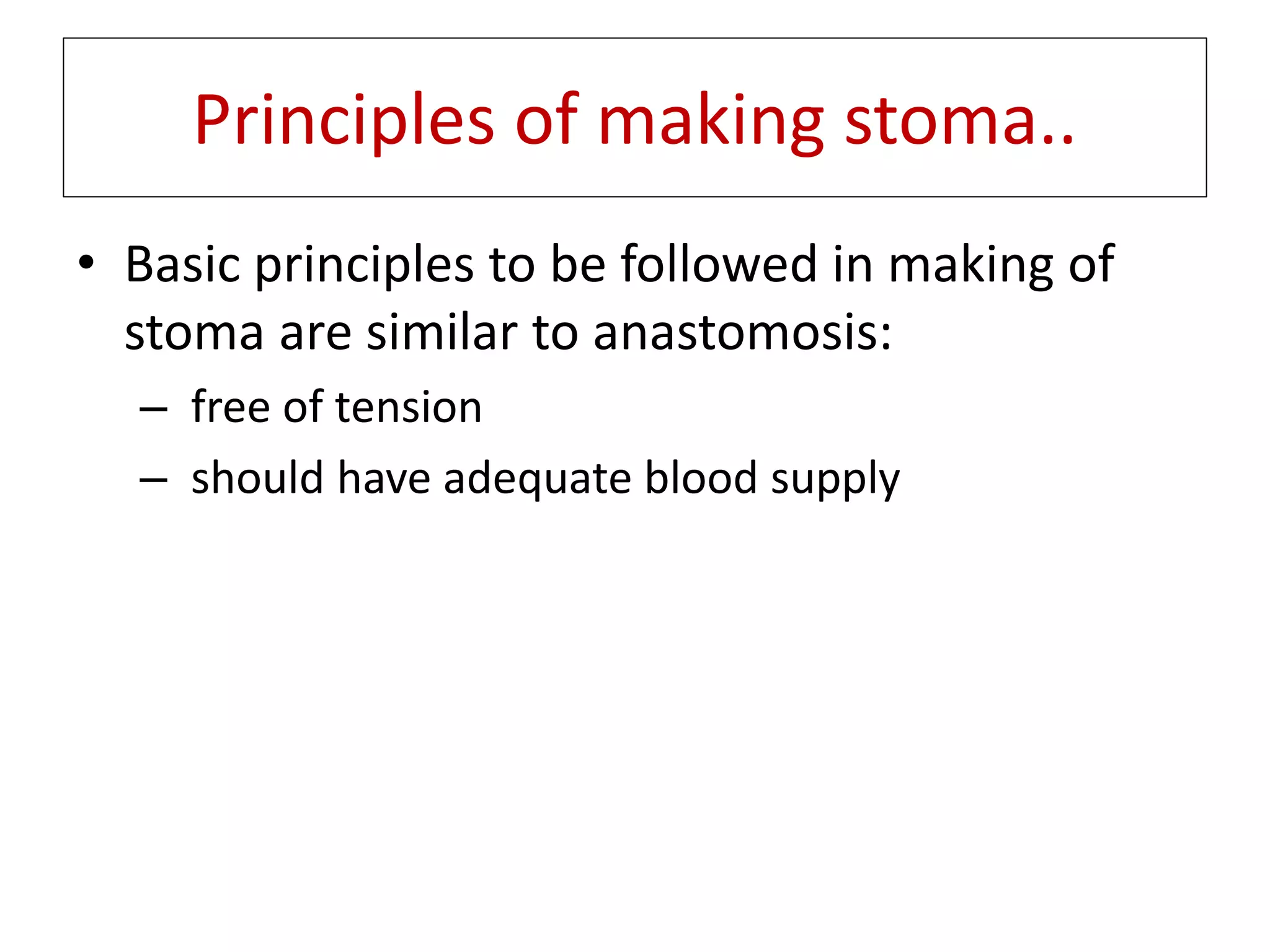 Principles of making stoma..

• Basic principles to be followed in making of stoma are similar to anastomosis:

– free of tension

– should have adequate blood supply